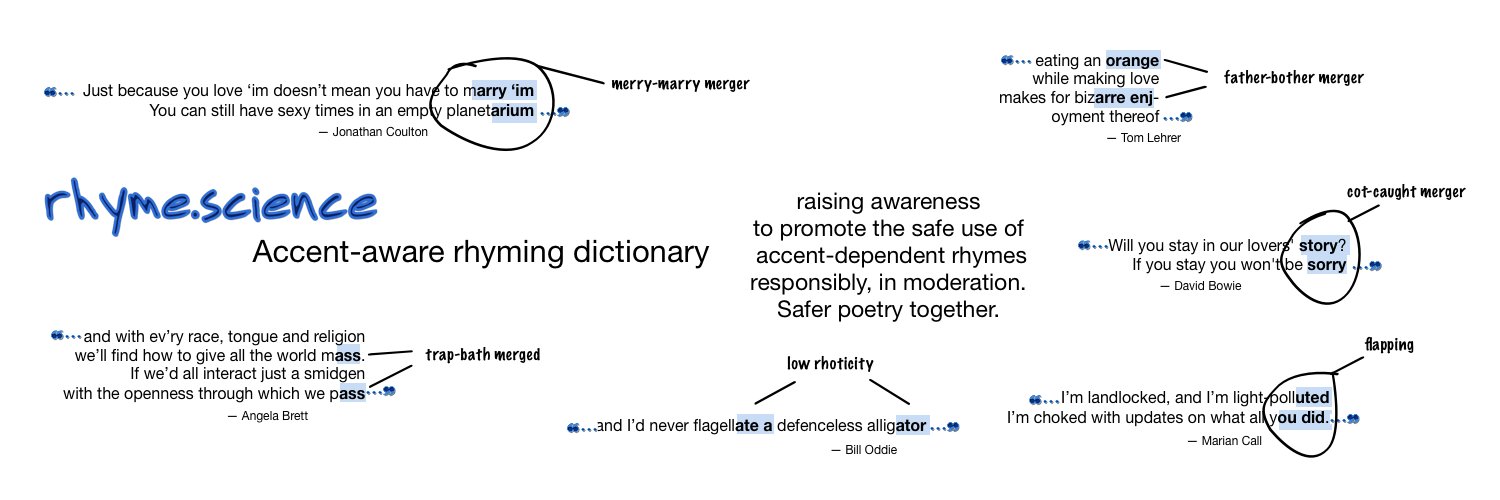 Just because you love 'im doesn't mean you have to marry 'im
You can still have sexy times in an empty planetarium
— Jonathan Coulton

merry-marry merger

eating an orange
while making love
makes for bizarre enj-
oyment thereof
— Tom Lehrer

father-bother merger

rhyme.science

Accent-aware rhyming dictionary

raising awareness
to promote the safe use of
accent-dependent rhymes
responsibly, in moderation.
Safer poetry together.

cot-caught merger

Will you stay in our lovers' story?
If you stay you won't be sorry
— David Bowie

and with ev'ry race, tongue and religion
we'll find how to give all the world mass.
If we'd all interact just a smidgen
with the openness through which we pass
— Angela Brett

trap-bath merged

low rhoticity

and I'd never flagellate a defenceless alligator
— Bill Oddie

flapping

I'm landlocked, and I'm light-polluted
I'm choked with updates on what all you did.
— Marian Call